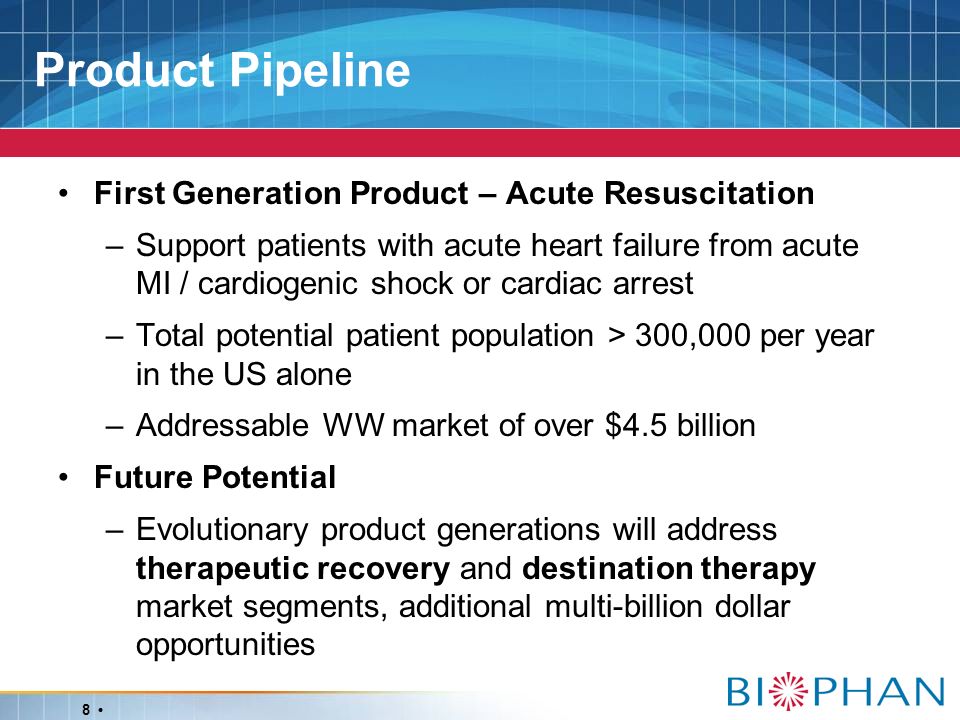 Product Pipeline

• First Generation Product – Acute Resuscitation

– Support patients with acute heart failure from acute MI / cardiogenic shock or cardiac arrest

– Total potential patient population > 300,000 per year in the US alone

– Addressable WW market of over \$4.5 billion

• Future Potential

– Evolutionary product generations will address therapeutic recovery and destination therapy market segments, additional multi-billion dollar opportunities

8 •

BIOPHAN